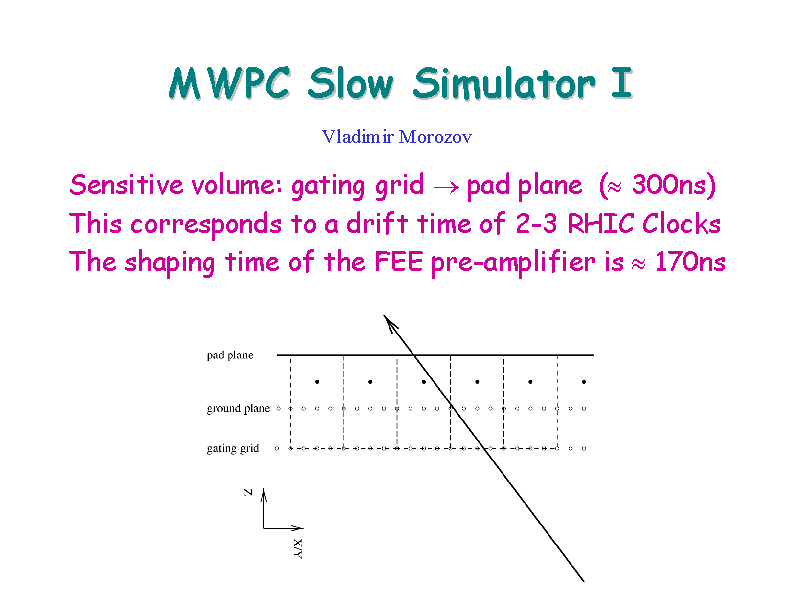 MWPC Slow Simulator I

Vladimir Morozov

Sensitive volume: gating grid $\rightarrow$ pad plane ($\approx$ 300ns)
This corresponds to a drift time of 2-3 RHIC Clocks
The shaping time of the FEE pre-amplifier is $\approx$ 170ns

pad plane
ground plane
gating grid
Z
X/Y